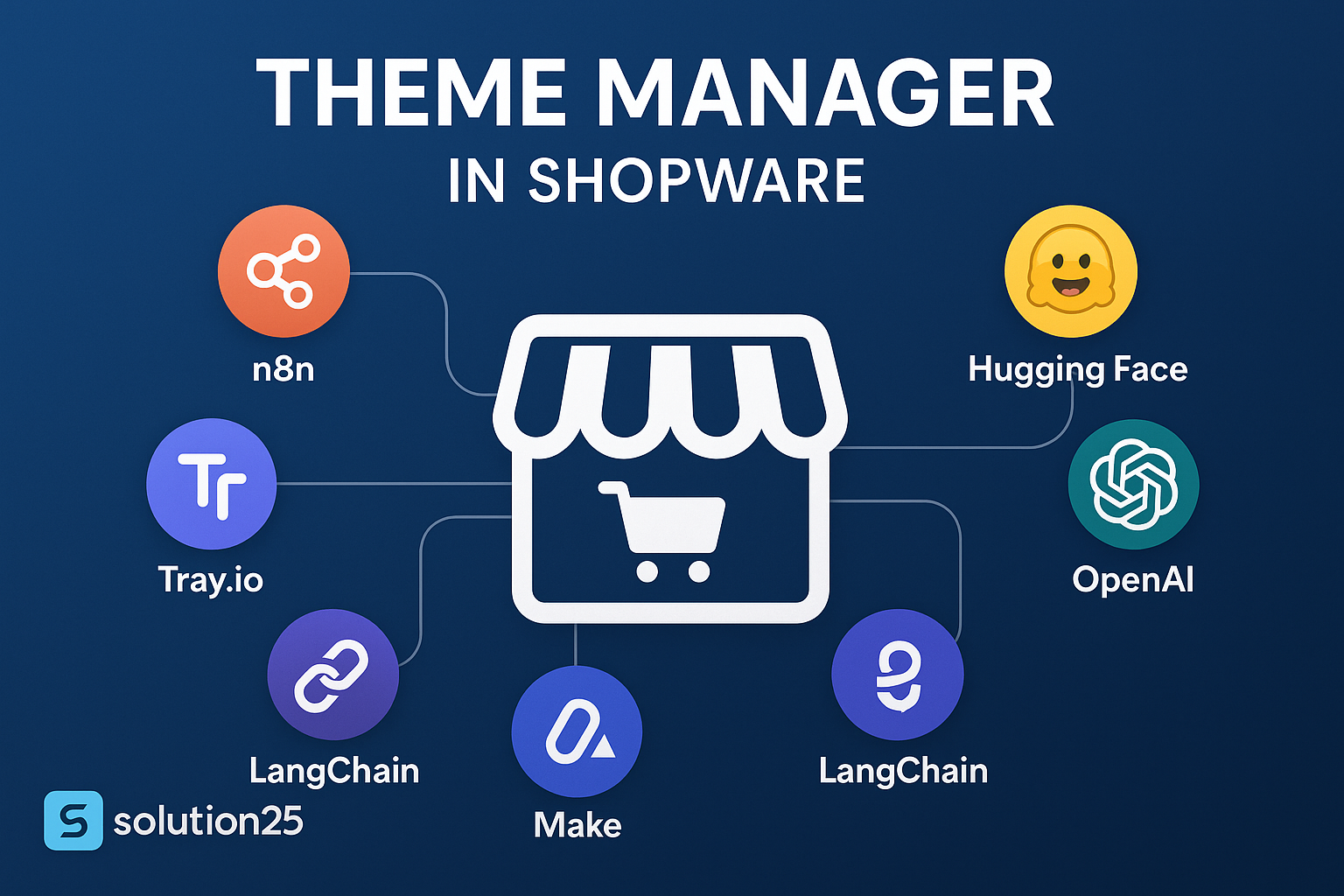 THEME MANAGER
IN SHOPWARE

n8n

Hugging Face

Tr

Tray.io

OpenAI

LangChain

Make

LangChain

S solution25